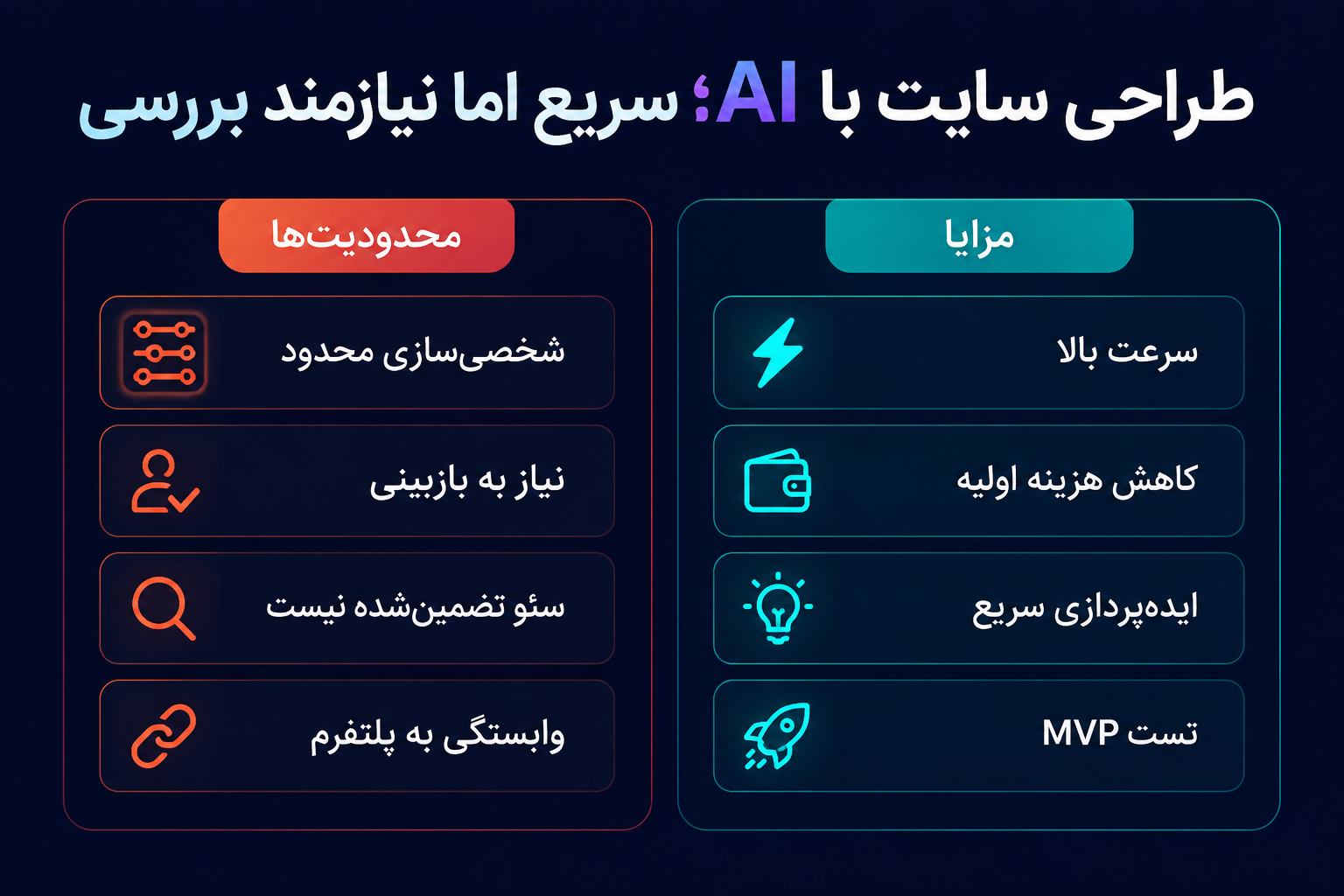 طراحی سایت با AI؛ سریع اما نیازمند بررسی

مزایا

سرعت بالا

کاهش هزینه اولیه

ایده‌پردازی سریع

تست MVP

محدودیت‌ها

شخصی‌سازی محدود

نیاز به بازبینی

سئو تضمین‌شده نیست

وابستگی به پلتفرم